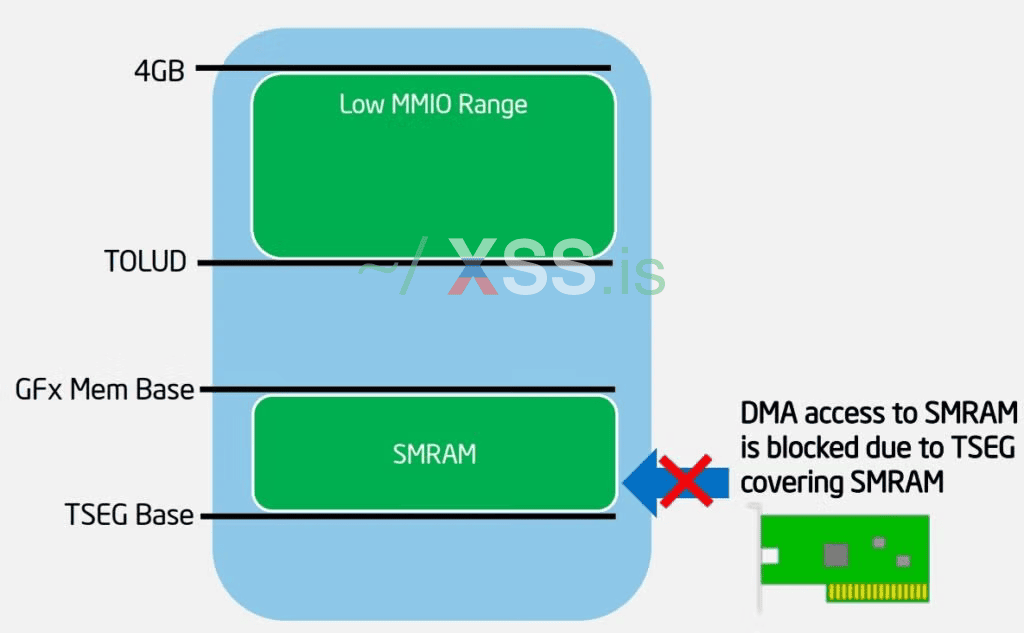 4GB

Low MMIO Range

TOLUD

~/ XSS.is

GFx Mem Base

SMRAM

TSEG Base

DMA access to SMRAM is blocked due to TSEG covering SMRAM